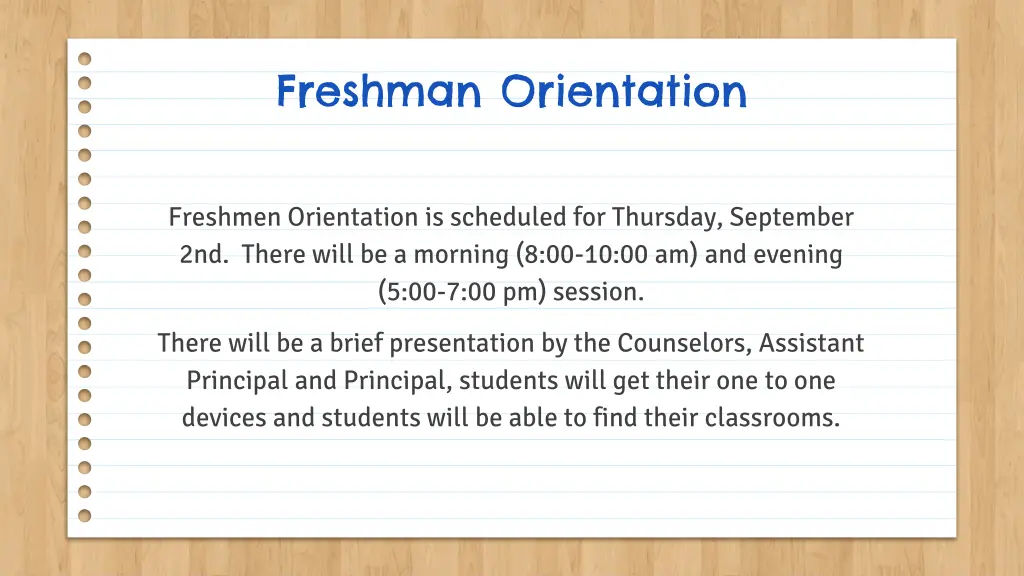 Freshman Orientation

Freshmen Orientation is scheduled for Thursday, September 2nd.  There will be a morning (8:00-10:00 am) and evening (5:00-7:00 pm) session.

There will be a brief presentation by the Counselors, Assistant Principal and Principal, students will get their one to one devices and students will be able to find their classrooms.